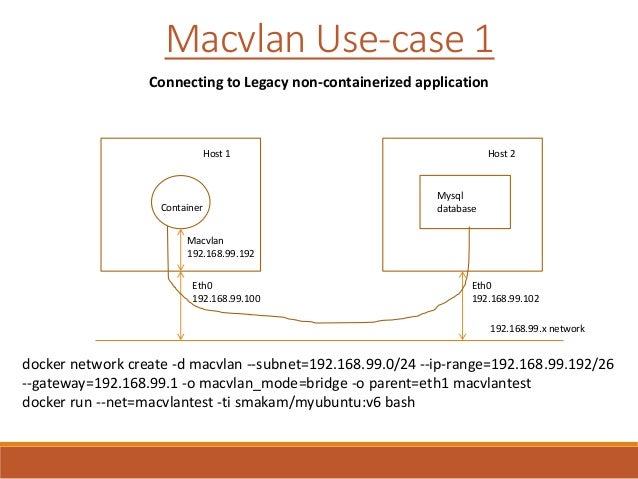 Macvlan Use-case 1

Connecting to Legacy non-containerized application

Host 1

Container

Macvlan
192.168.99.192

Eth0
192.168.99.100

Host 2

Mysql
database

Eth0
192.168.99.102

192.168.99.x network

docker network create -d macvlan –subnet=192.168.99.0/24 --ip-range=192.168.99.192/26 --gateway=192.168.99.1 -o macvlan_mode=bridge -o parent=eth1 macvlantest
docker run --net=macvlantest -ti smakam/myubuntu:v6 bash